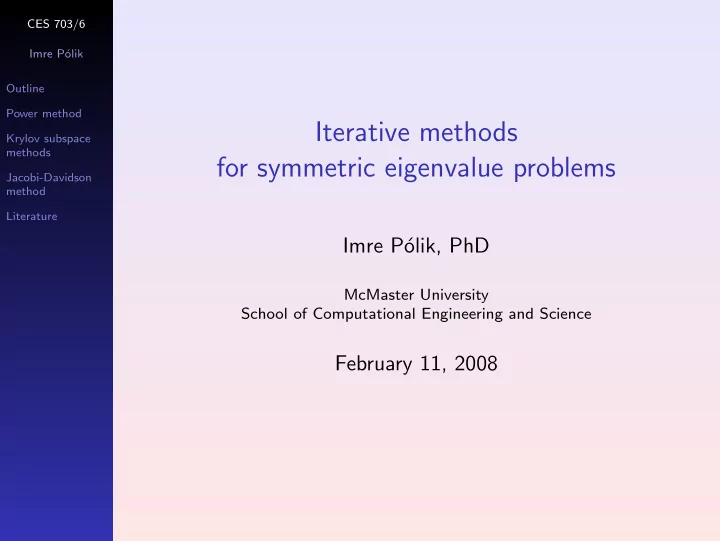 CES 703/6

Imre Pólik

Outline

Power method

Krylov subspace methods

Jacobi-Davidson method

Literature

Iterative methods
for symmetric eigenvalue problems

Imre Pólik, PhD

McMaster University
School of Computational Engineering and Science

February 11, 2008